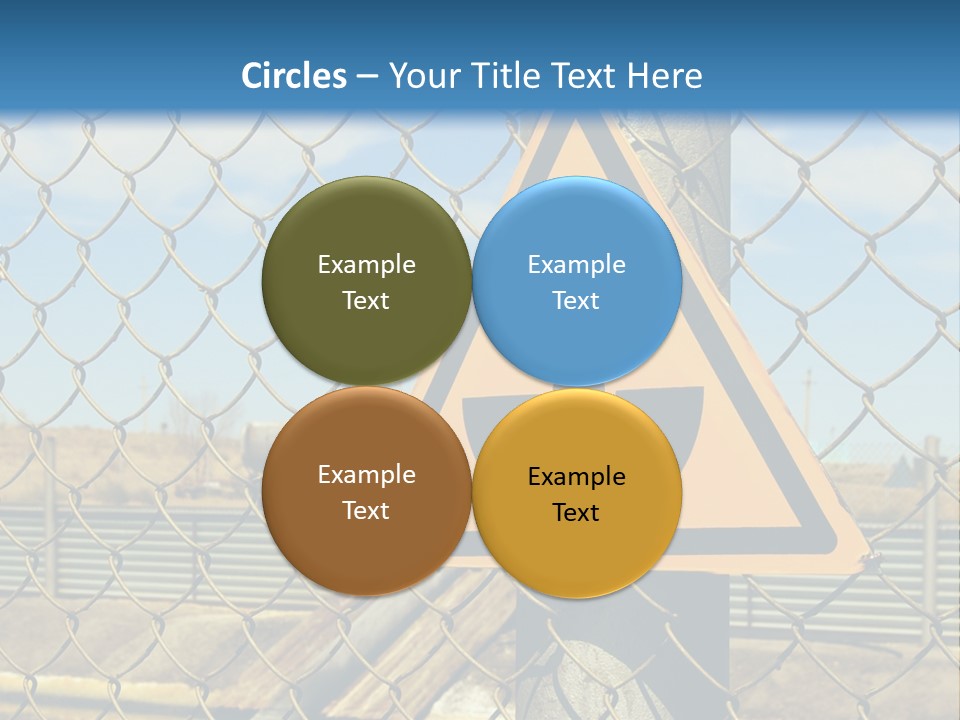 Circles – Your Title Text Here

Example Text

Example Text

Example Text

Example Text